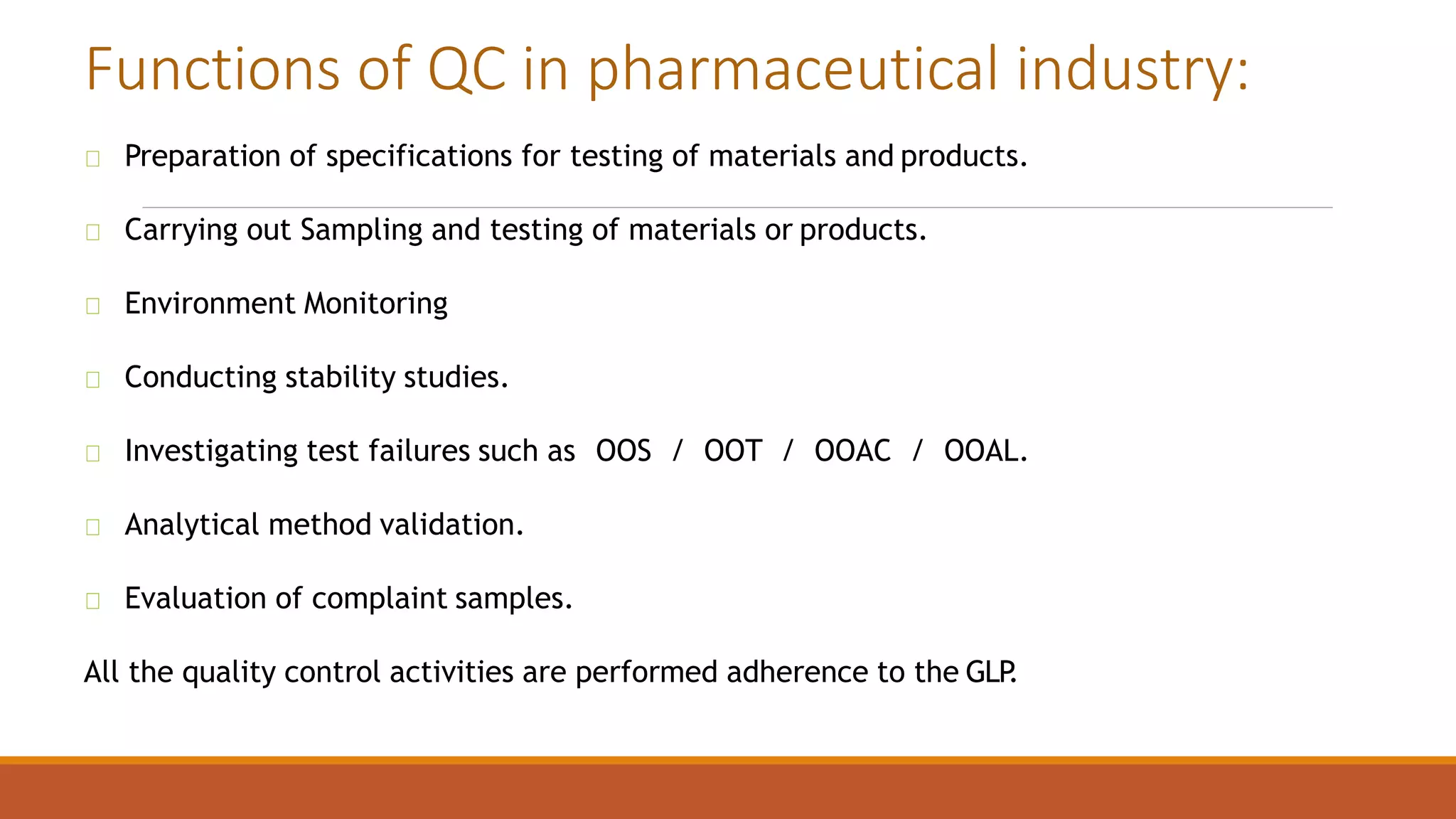 Functions of QC in pharmaceutical industry:

Preparation of specifications for testing of materials and products.

Carrying out Sampling and testing of materials or products.

Environment Monitoring

Conducting stability studies.

Investigating test failures such as OOS / OOT / OOAC / OOAL.

Analytical method validation.

Evaluation of complaint samples.

All the quality control activities are performed adherence to the GLP.